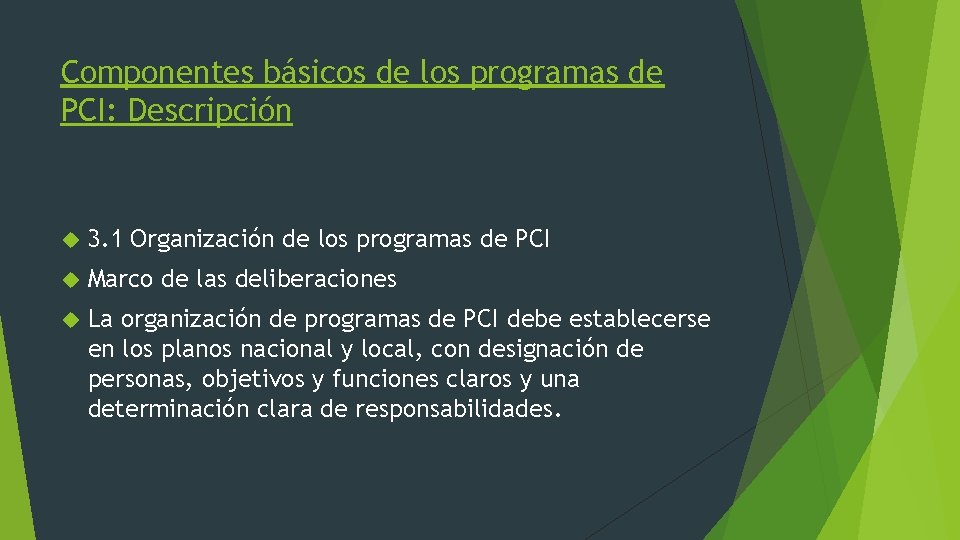 Componentes básicos de los programas de PCI: Descripción

3.1 Organización de los programas de PCI

Marco de las deliberaciones

La organización de programas de PCI debe establecerse en los planos nacional y local, con designación de personas, objetivos y funciones claros y una determinación clara de responsabilidades.